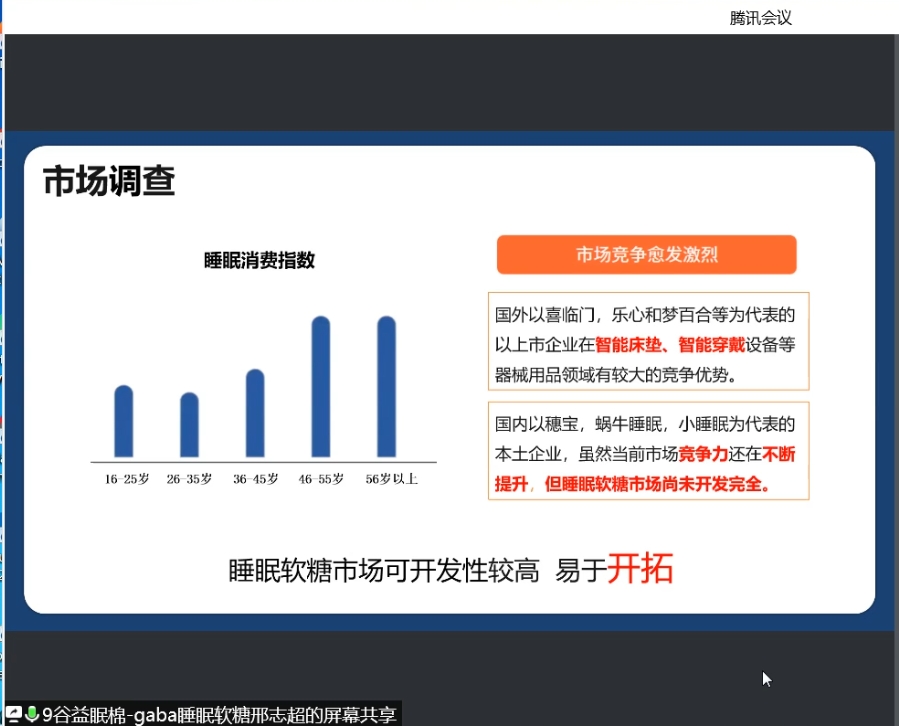 腾讯会议

市场调查

睡眠消费指数

16-25岁 26-35岁 36-45岁 46-55岁 56岁以上

市场竞争愈发激烈

国外以喜临门，乐心和梦百合等为代表的以上市企业在智能床垫、智能穿戴设备等器械用品领域有较大的竞争优势。

国内以穗宝，蜗牛睡眠，小睡眠为代表的本土企业，虽然当前市场竞争力还在不断提升，但睡眠软糖市场尚未开发完全。

睡眠软糖市场可开发性较高 易于开拓

9谷益眠棉-gaba睡眠软糖邢志超的屏幕共享